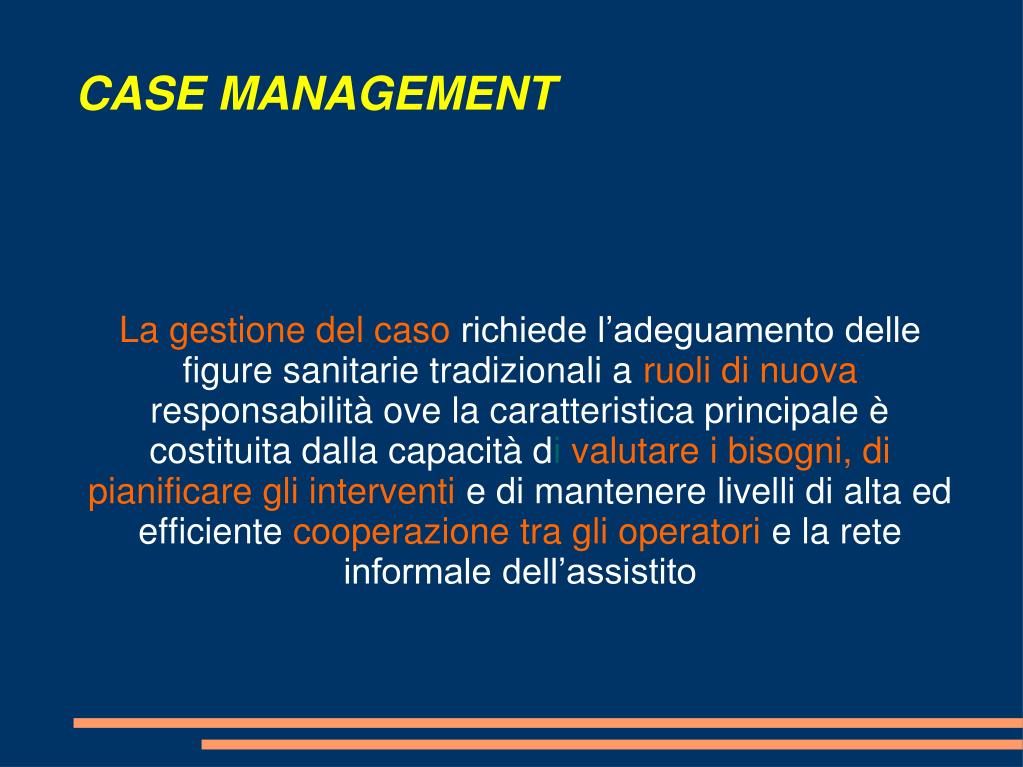 CASE MANAGEMENT

La gestione del caso richiede l’adeguamento delle figure sanitarie tradizionali a ruoli di nuova responsabilità ove la caratteristica principale è costituita dalla capacità di valutare i bisogni, di pianificare gli interventi e di mantenere livelli di alta ed efficiente cooperazione tra gli operatori e la rete informale dell’assistito